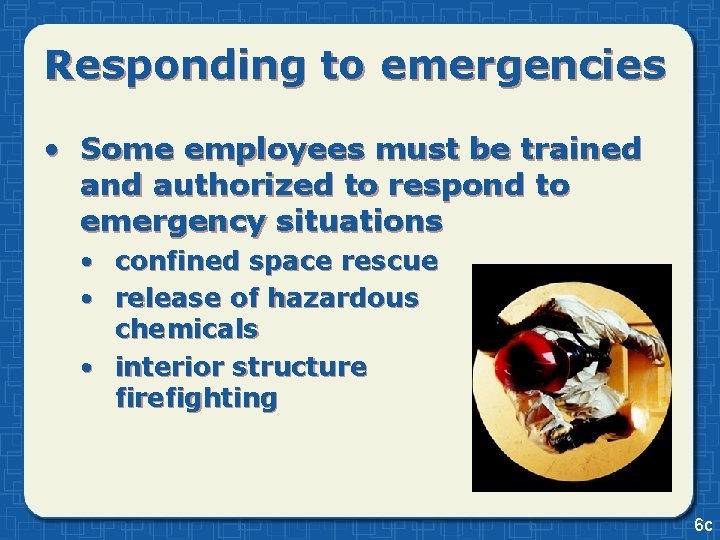 Responding to emergencies

• Some employees must be trained and authorized to respond to emergency situations

• confined space rescue
• release of hazardous chemicals
• interior structure firefighting

6c